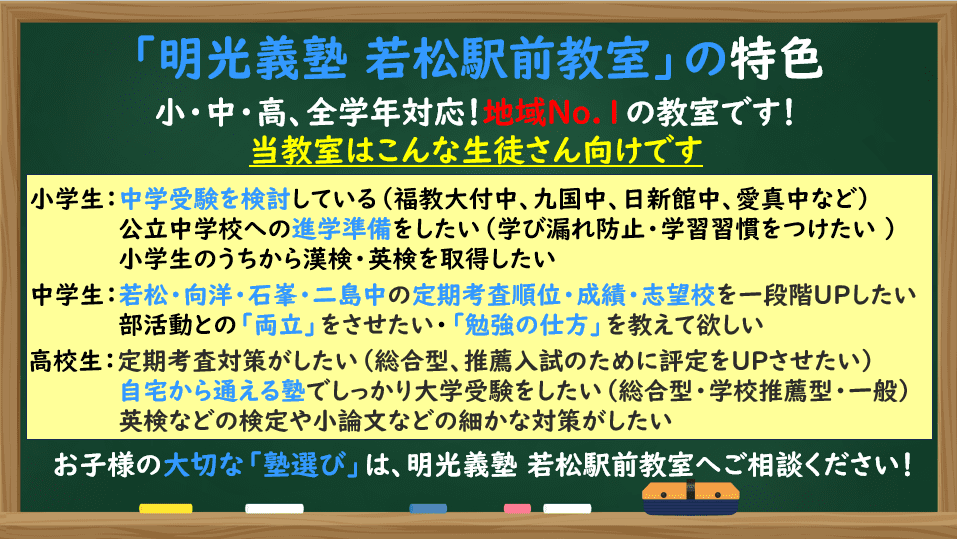 「明光義塾 若松駅前教室」の特色

小・中・高、全学年対応！地域No.１の教室です！

当教室はこんな生徒さん向けです

小学生：中学受験を検討している（福教大付中、九国中、日新館中、愛真中など）
公立中学校への進学準備をしたい（学び漏れ防止・学習習慣をつけたい ）
小学生のうちから漢検・英検を取得したい

中学生：若松・向洋・石峯・二島中の定期考査順位・成績・志望校を一段階UPしたい
部活動との「両立」をさせたい・「勉強の仕方」を教えて欲しい

高校生：定期考査対策がしたい（総合型、推薦入試のために評定をUPさせたい）
自宅から通える塾でしっかり大学受験をしたい（総合型・学校推薦型・一般）
英検などの検定や小論文などの細かな対策がしたい

お子様の大切な「塾選び」は、明光義塾 若松駅前教室へご相談ください！